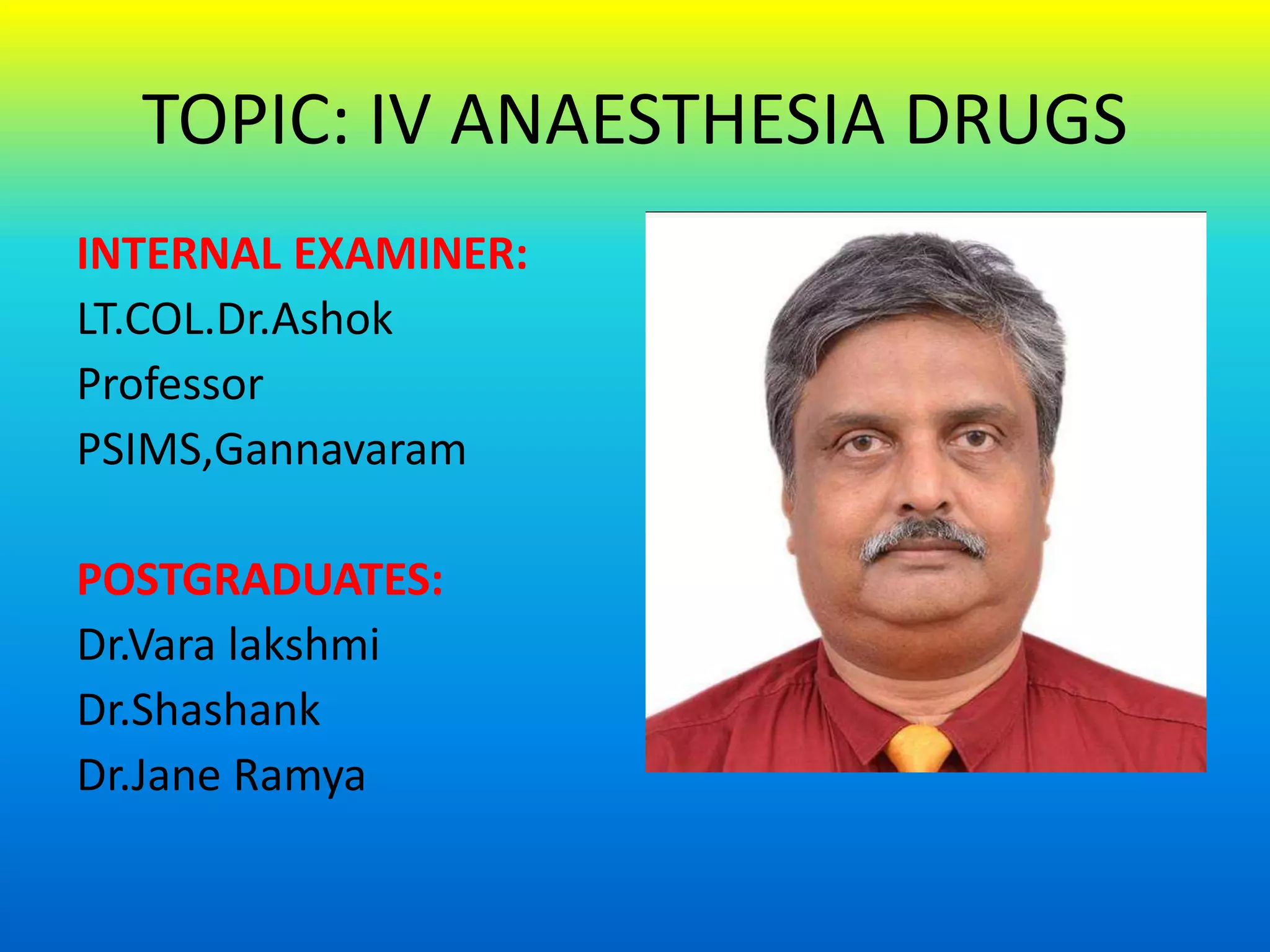 TOPIC: IV ANAESTHESIA DRUGS

INTERNAL EXAMINER:
LT.COL.Dr.Ashok
Professor
PSIMS,Gannavaram

POSTGRADUATES:
Dr.Vara lakshmi
Dr.Shashank
Dr.Jane Ramya